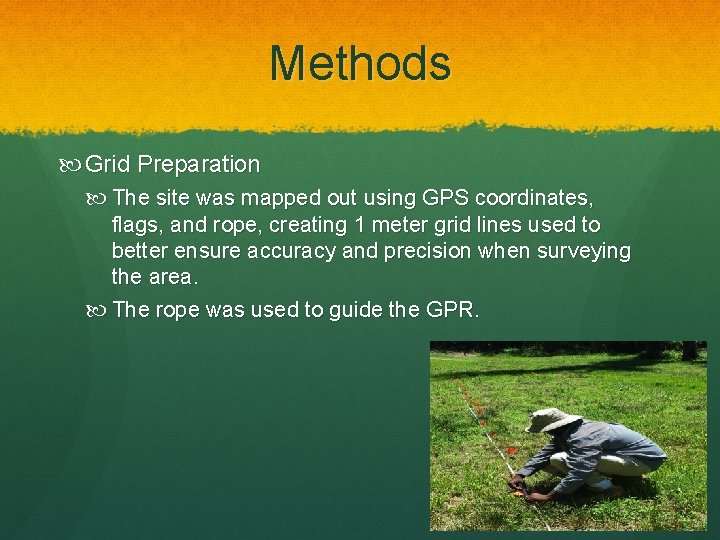 Methods

Grid Preparation

The site was mapped out using GPS coordinates, flags, and rope, creating 1 meter grid lines used to better ensure accuracy and precision when surveying the area.

The rope was used to guide the GPR.